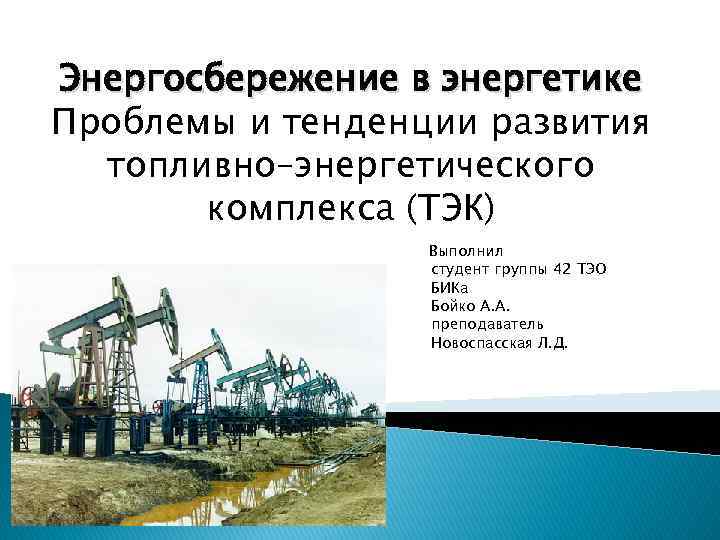 Энергосбережение в энергетике
Проблемы и тенденции развития топливно-энергетического комплекса (ТЭК)

Выполнил
студент группы 42 ТЭО
БИКа
Бойко А.А.
преподаватель
Новоспасская Л.Д.